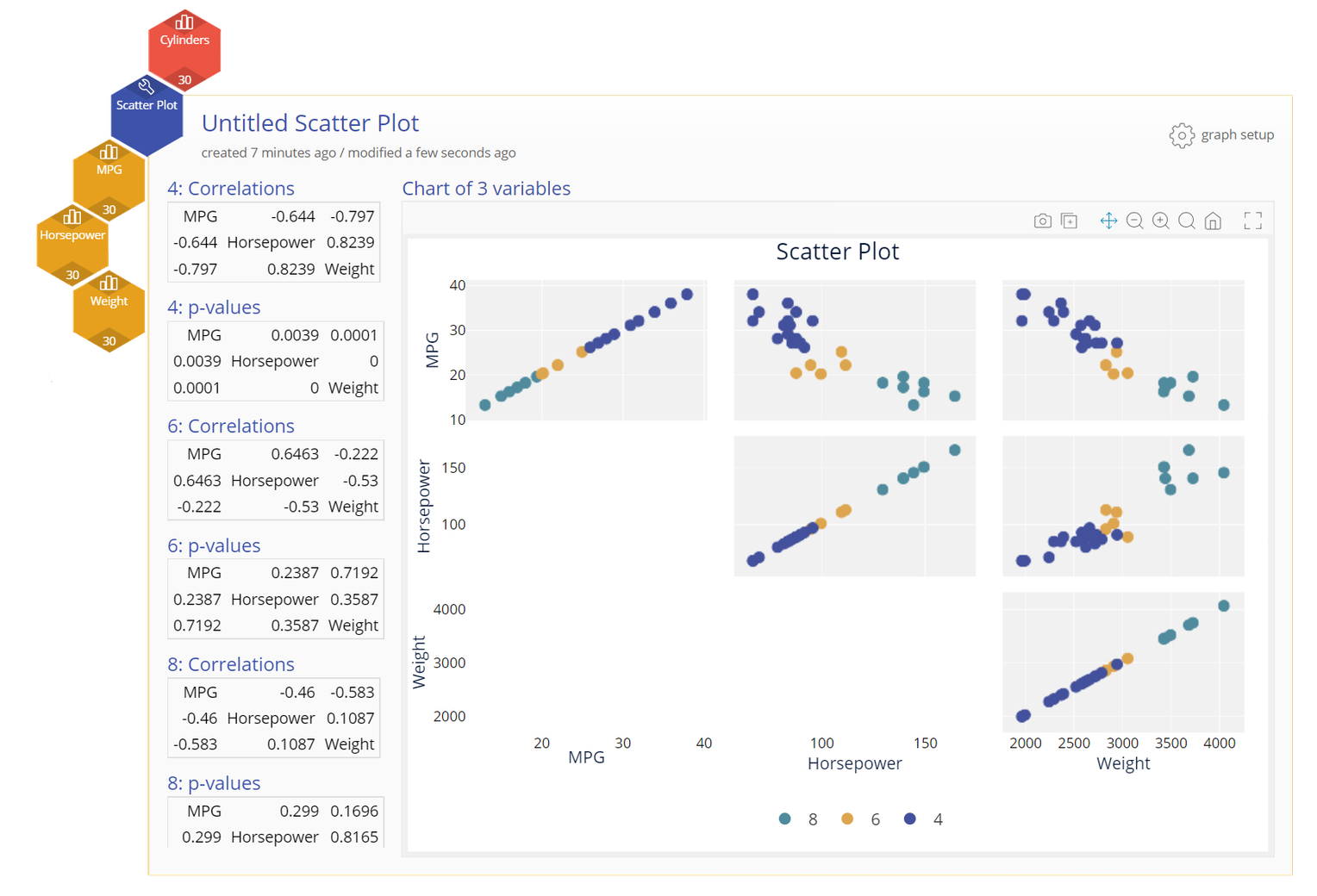 Cylinders
30
Scatter Plot
MPG
30
Horsepower
30
Weight
30

Untitled Scatter Plot
created 7 minutes ago / modified a few seconds ago
graph setup

4: Correlations

| MPG | -0.644 | -0.797 |
|---|---|---|
| -0.644 | Horsepower | 0.8239 |
| -0.797 | 0.8239 | Weight |

4: p-values

| MPG | 0.0039 | 0.0001 |
|---|---|---|
| 0.0039 | Horsepower | 0 |
| 0.0001 | 0 | Weight |

6: Correlations

| MPG | 0.6463 | -0.222 |
|---|---|---|
| 0.6463 | Horsepower | -0.53 |
| -0.222 | -0.53 | Weight |

6: p-values

| MPG | 0.2387 | 0.7192 |
|---|---|---|
| 0.2387 | Horsepower | 0.3587 |
| 0.7192 | 0.3587 | Weight |

8: Correlations

| MPG | -0.46 | -0.583 |
|---|---|---|
| -0.46 | Horsepower | 0.1087 |
| -0.583 | 0.1087 | Weight |

8: p-values

| MPG | 0.299 | 0.1696 |
|---|---|---|
| 0.299 | Horsepower | 0.8165 |

Chart of 3 variables

Scatter Plot
MPG
40
30
20
10
Horsepower
150
100
Weight
4000
3000
2000
20 30 40
MPG
100 150
Horsepower
2000 2500 3000 3500 4000
Weight
8 6 4